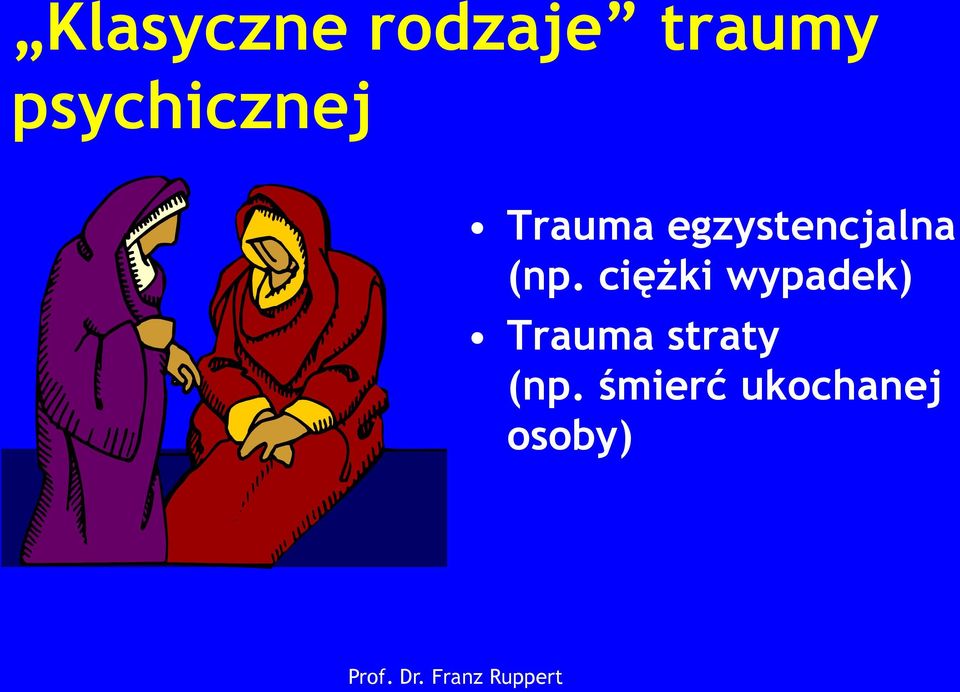 „Klasyczne rodzaje” traumy psychicznej

• Trauma egzystencjalna (np. ciężki wypadek)
• Trauma straty (np. śmierć ukochanej osoby)

Prof. Dr. Franz Ruppert